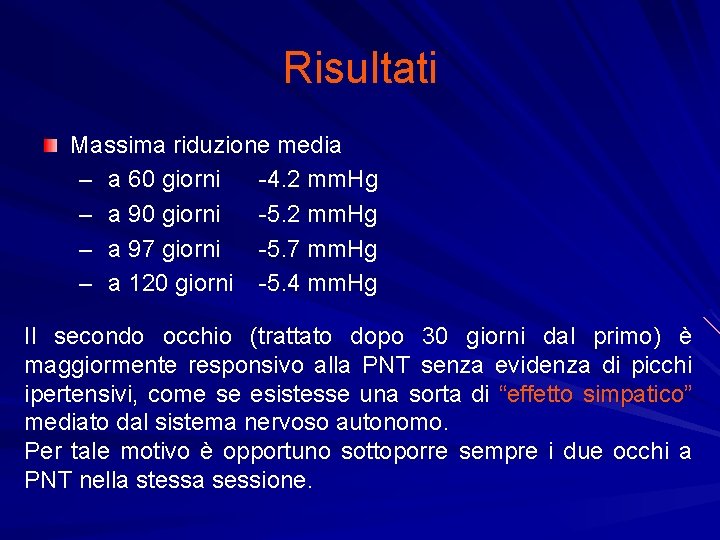 Risultati

Massima riduzione media
– a 60 giorni -4.2 mmHg
– a 90 giorni -5.2 mmHg
– a 97 giorni -5.7 mmHg
– a 120 giorni -5.4 mmHg

Il secondo occhio (trattato dopo 30 giorni dal primo) è maggiormente responsivo alla PNT senza evidenza di picchi ipertensivi, come se esistesse una sorta di “effetto simpatico” mediato dal sistema nervoso autonomo.
Per tale motivo è opportuno sottoporre sempre i due occhi a PNT nella stessa sessione.